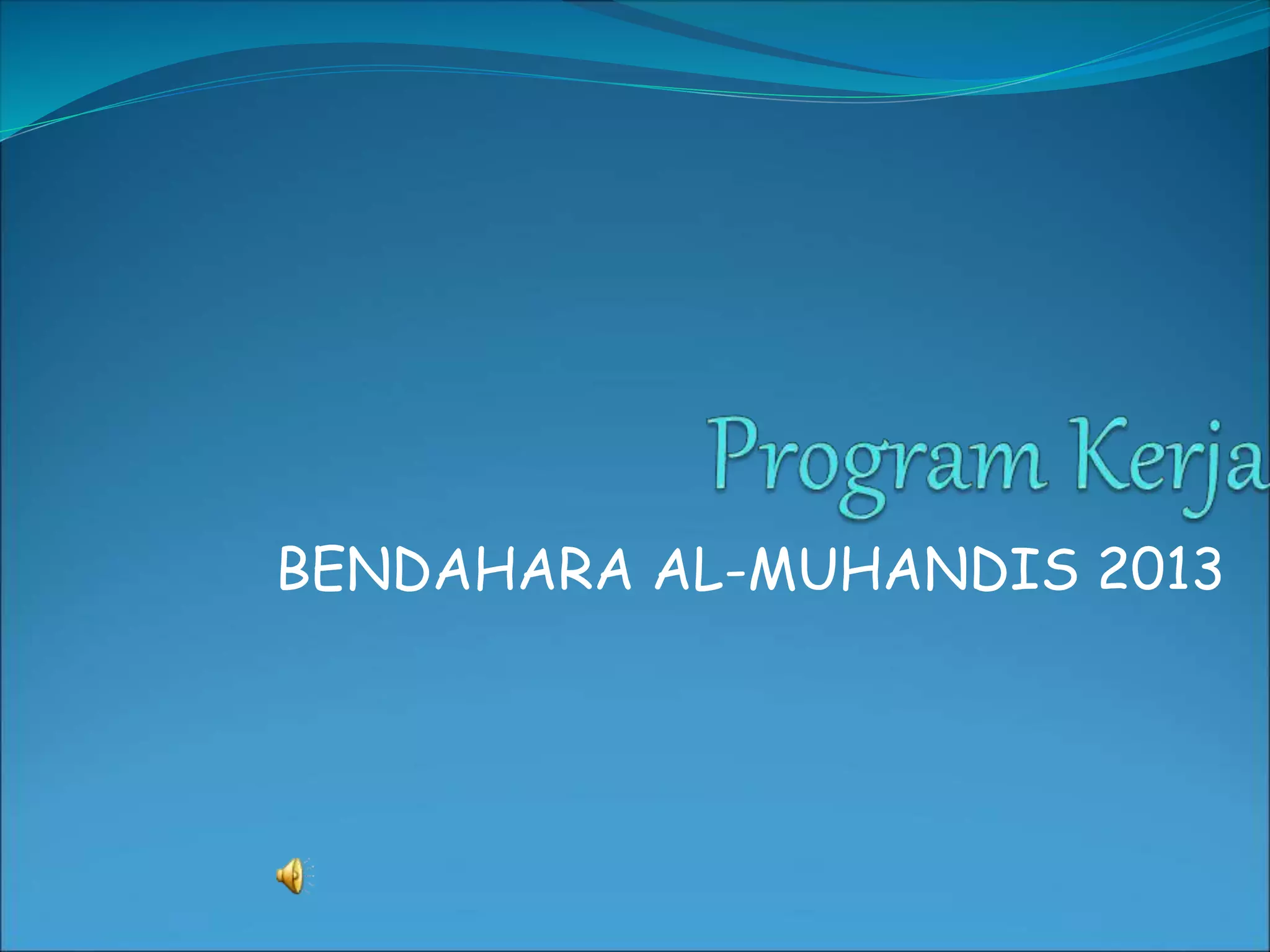 Program Kerja

BENDAHARA AL-MUHANDIS 2013